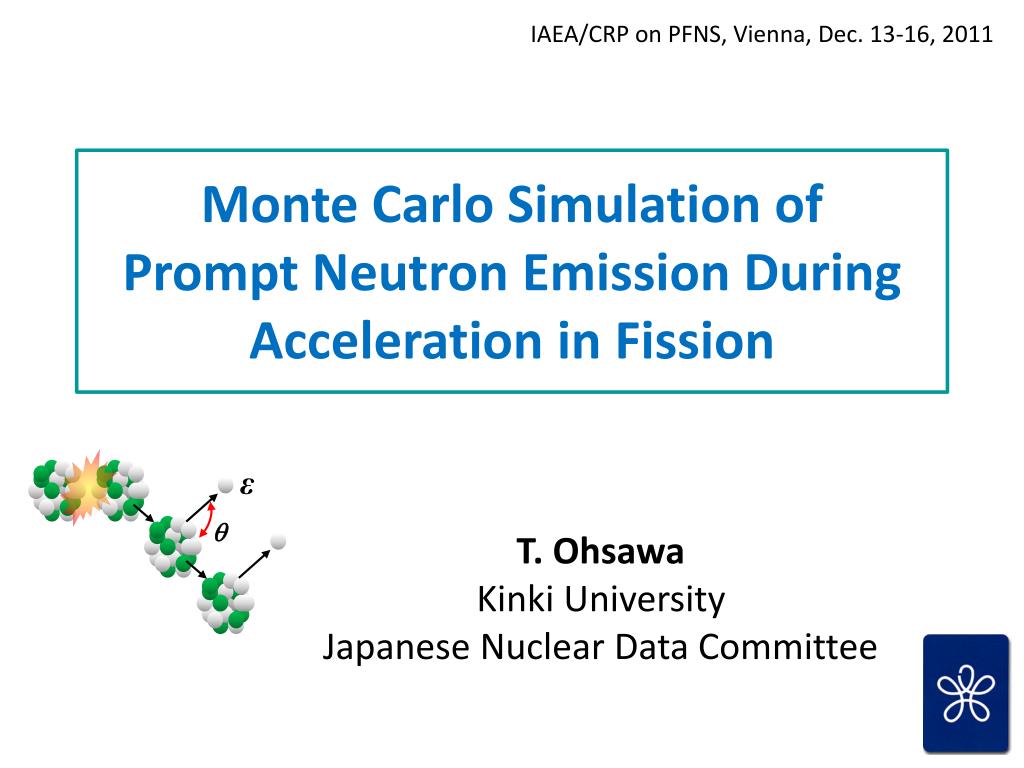 IAEA/CRP on PFNS, Vienna, Dec. 13-16, 2011

Monte Carlo Simulation of Prompt Neutron Emission During Acceleration in Fission

$\varepsilon$

$\theta$

T. Ohsawa
Kinki University
Japanese Nuclear Data Committee